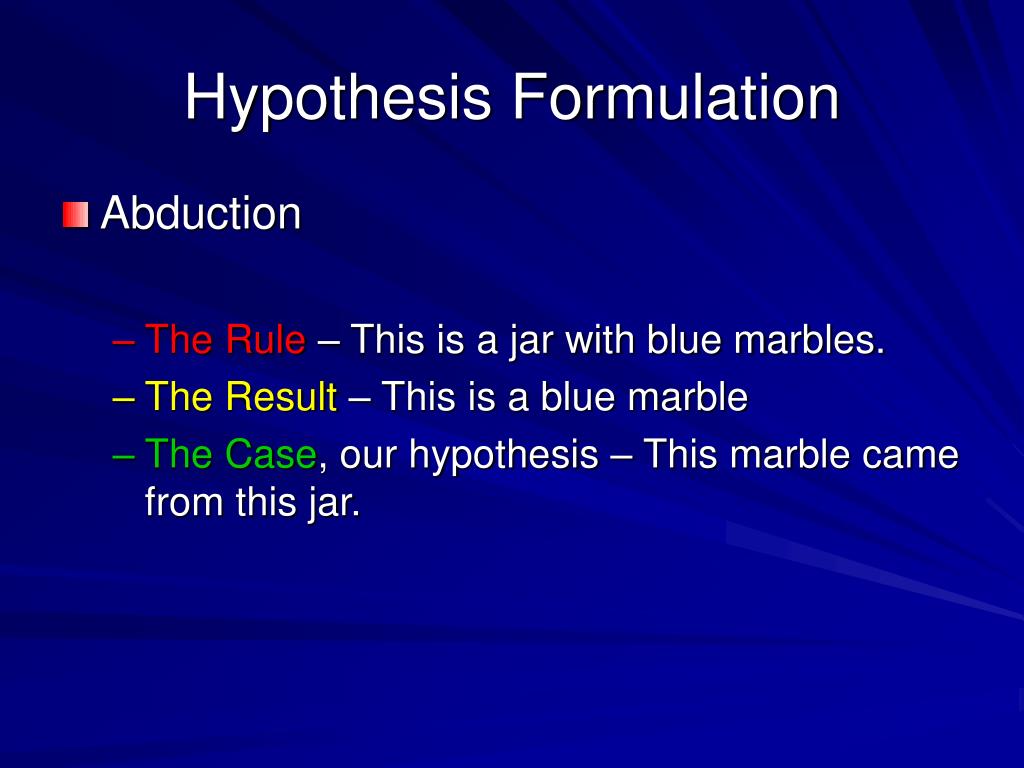 Hypothesis Formulation

Abduction

– The Rule – This is a jar with blue marbles.
– The Result – This is a blue marble
– The Case, our hypothesis – This marble came from this jar.